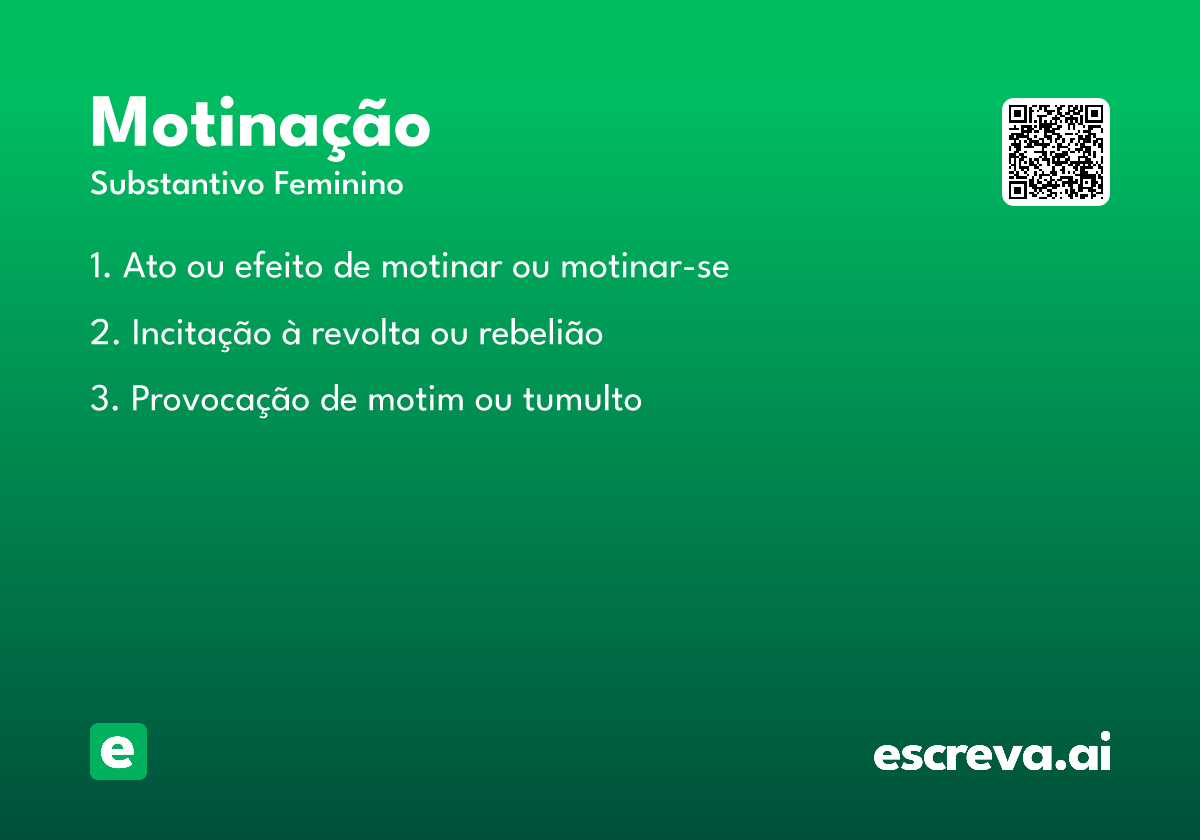 Motinação
Substantivo Feminino

1. Ato ou efeito de motinar ou motinar-se

2. Incitação à revolta ou rebelião

3. Provocação de motim ou tumulto

e

escreva.ai